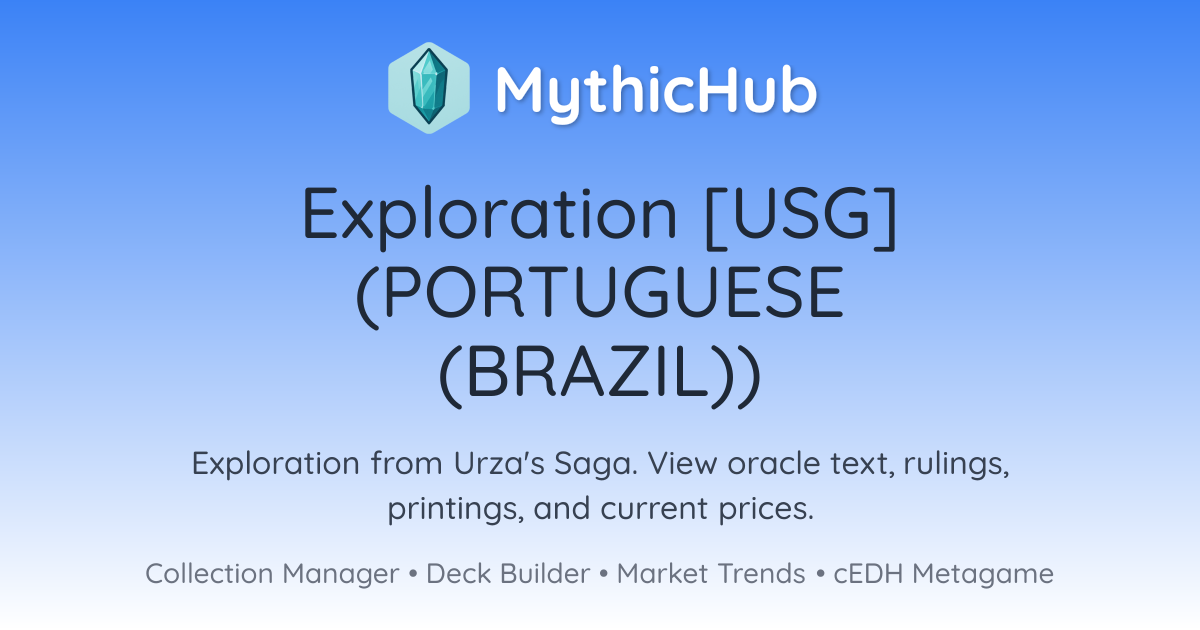 MythicHub

Exploration [USG] (PORTUGUESE (BRAZIL))

Exploration from Urza's Saga. View oracle text, rulings, printings, and current prices.

Collection Manager • Deck Builder • Market Trends • cEDH Metagame